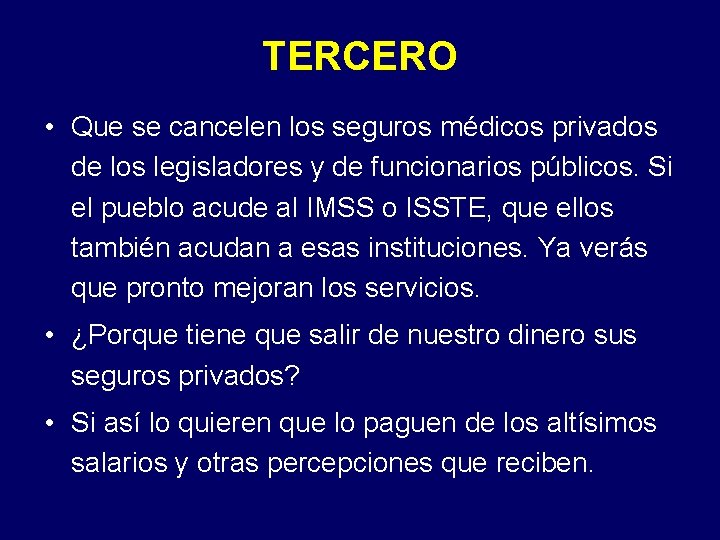 TERCERO

• Que se cancelen los seguros médicos privados de los legisladores y de funcionarios públicos. Si el pueblo acude al IMSS o ISSTE, que ellos también acudan a esas instituciones. Ya verás que pronto mejoran los servicios.

• ¿Porque tiene que salir de nuestro dinero sus seguros privados?

• Si así lo quieren que lo paguen de los altísimos salarios y otras percepciones que reciben.